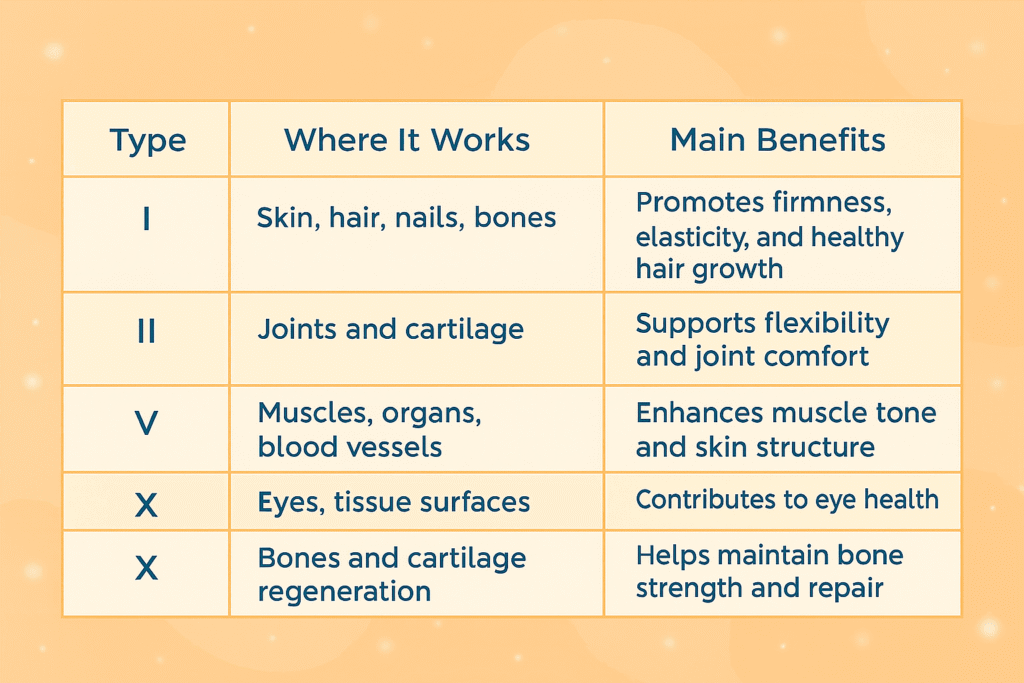 | Type | Where It Works | Main Benefits |
|---|---|---|
| I | Skin, hair, nails, bones | Promotes firmness, elasticity, and healthy hair growth |
| II | Joints and cartilage | Supports flexibility and joint comfort |
| V | Muscles, organs, blood vessels | Enhances muscle tone and skin structure |
| X | Eyes, tissue surfaces | Contributes to eye health |
| X | Bones and cartilage regeneration | Helps maintain bone strength and repair |